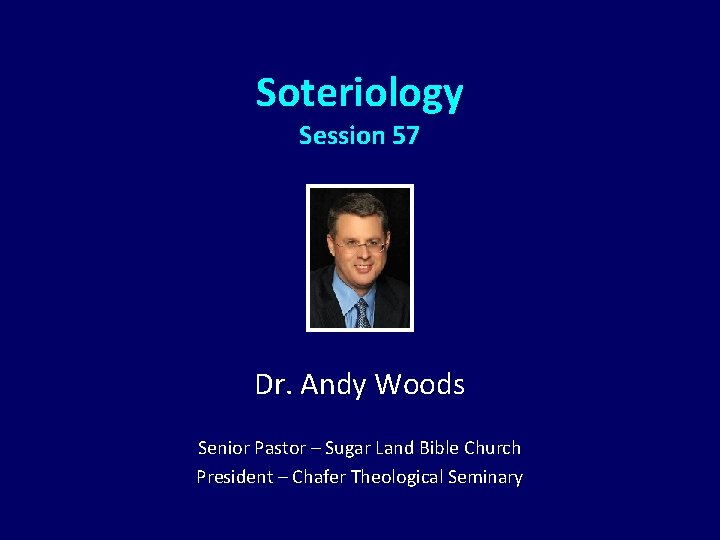 Soteriology
Session 57

Dr. Andy Woods

Senior Pastor – Sugar Land Bible Church
President – Chafer Theological Seminary